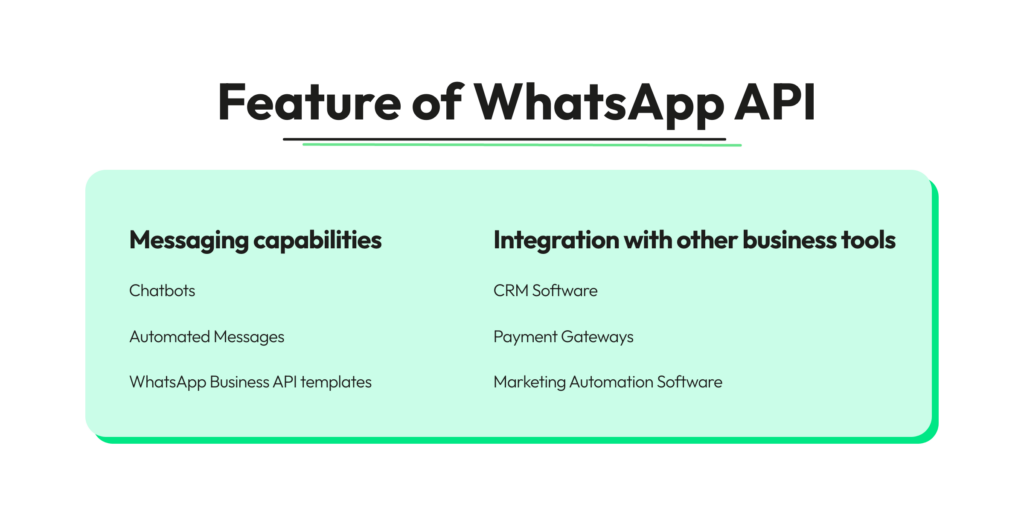 Feature of WhatsApp API

Messaging capabilities

Chatbots

Automated Messages

WhatsApp Business API templates

Integration with other business tools

CRM Software

Payment Gateways

Marketing Automation Software